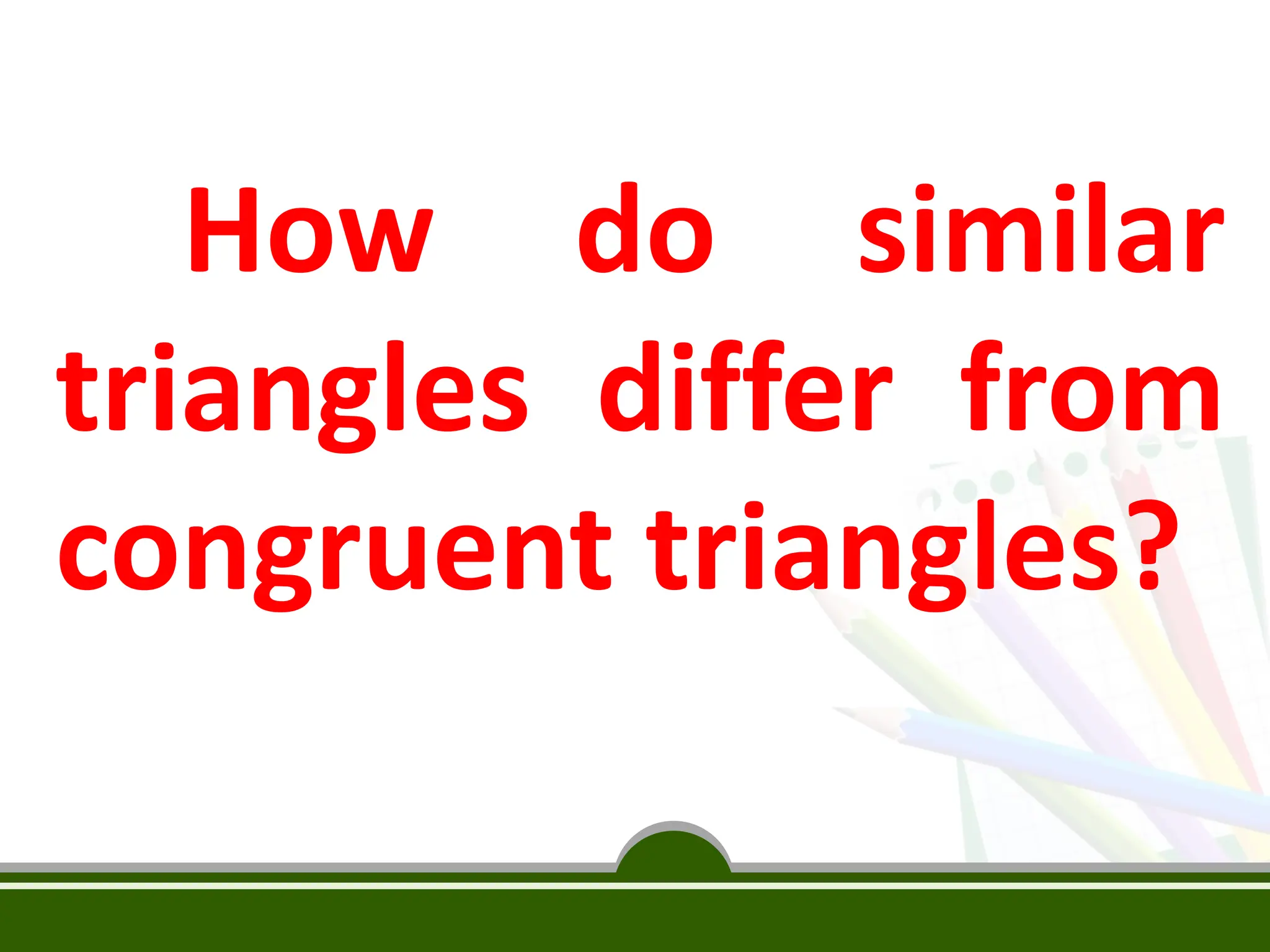 How do similar triangles differ from congruent triangles?